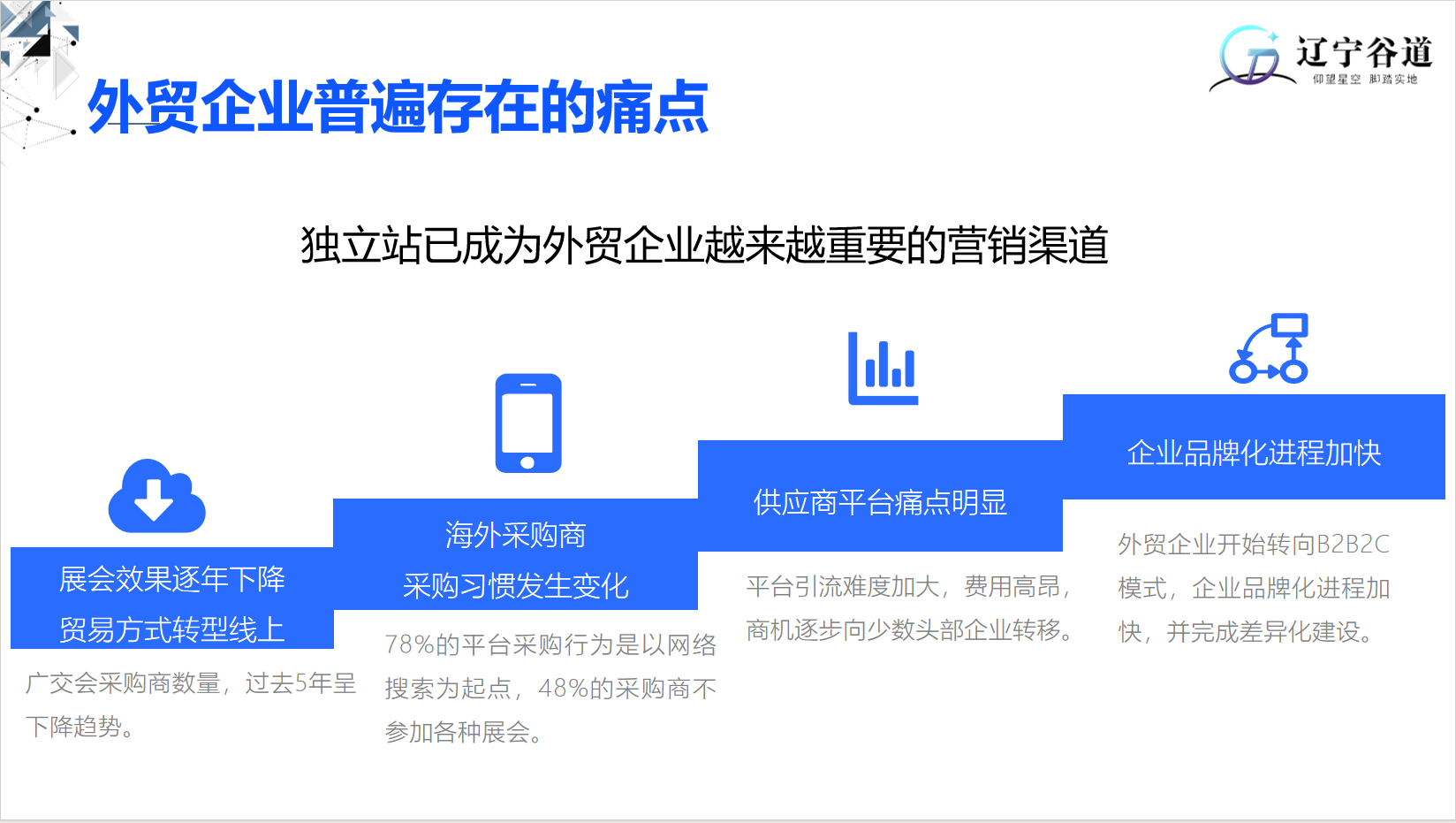 外贸企业普遍存在的痛点

辽宁谷道
仰望星空 脚踏实地

独立站已成为外贸企业越来越重要的营销渠道

展会效果逐年下降
贸易方式转型线上

广交会采购商数量，过去5年呈下降趋势。

海外采购商
采购习惯发生变化

78%的平台采购行为是以网络搜索为起点，48%的采购商不参加各种展会。

供应商平台痛点明显

平台引流难度加大，费用高昂，商机逐步向少数头部企业转移。

企业品牌化进程加快

外贸企业开始转向B2B2C模式，企业品牌化进程加快，并完成差异化建设。